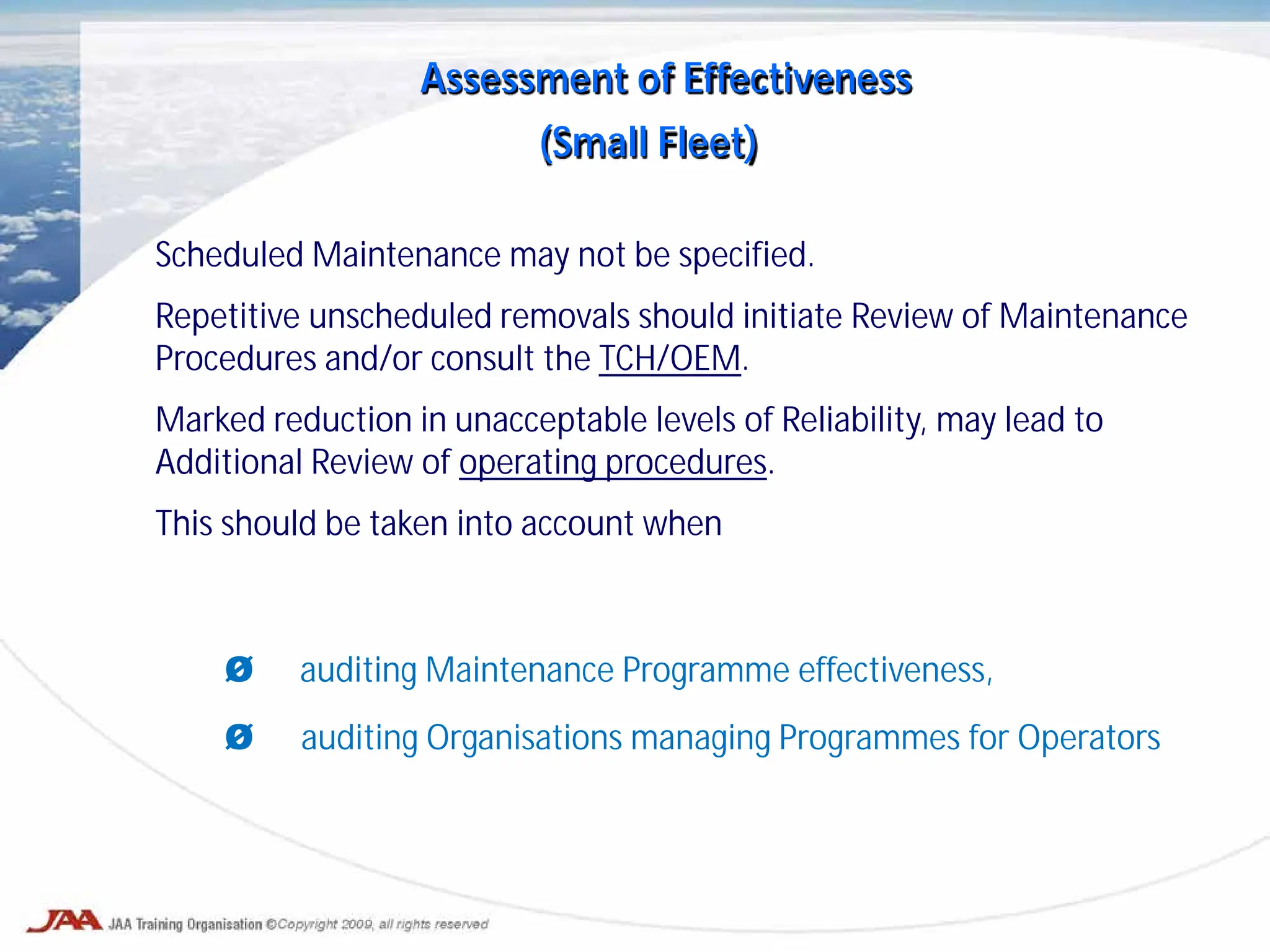 Assessment of Effectiveness

(Small Fleet)

Scheduled Maintenance may not be specified.

Repetitive unscheduled removals should initiate Review of Maintenance Procedures and/or consult the TCH/OEM.

Marked reduction in unacceptable levels of Reliability, may lead to Additional Review of operating procedures.

This should be taken into account when

Ø auditing Maintenance Programme effectiveness,

Ø auditing Organisations managing Programmes for Operators

JAA JAA Training Organisation ©Copyright 2009, all rights reserved